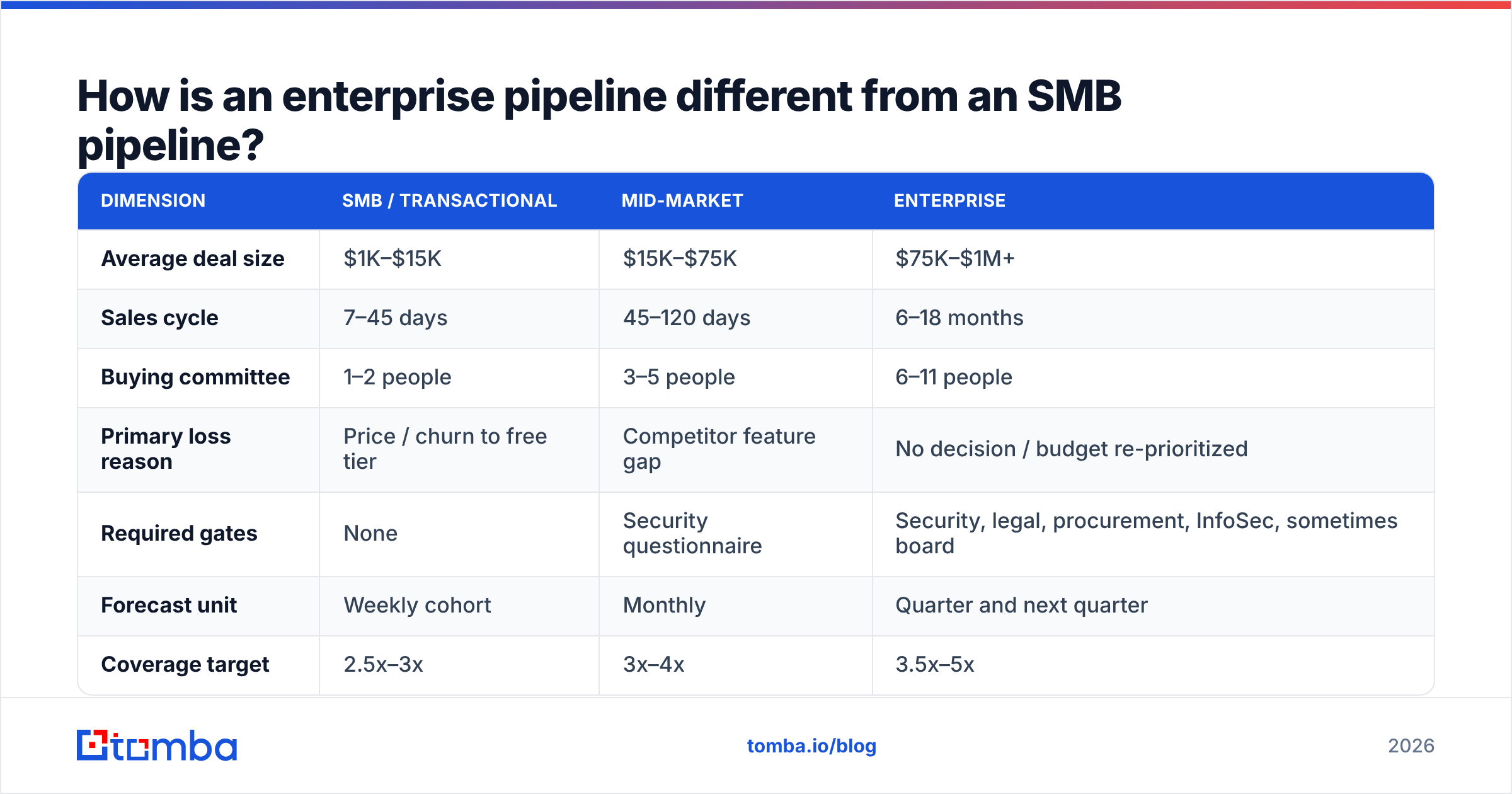 How is an enterprise pipeline different from an SMB pipeline?

| DIMENSION | SMB / TRANSACTIONAL | MID-MARKET | ENTERPRISE |
|---|---|---|---|
| Average deal size | \$1K–\$15K | \$15K–\$75K | \$75K–\$1M+ |
| Sales cycle | 7–45 days | 45–120 days | 6–18 months |
| Buying committee | 1–2 people | 3–5 people | 6–11 people |
| Primary loss reason | Price / churn to free tier | Competitor feature gap | No decision / budget re-prioritized |
| Required gates | None | Security questionnaire | Security, legal, procurement, InfoSec, sometimes board |
| Forecast unit | Weekly cohort | Monthly | Quarter and next quarter |
| Coverage target | 2.5x–3x | 3x–4x | 3.5x–5x |

tomba

tomba.io/blog

2026